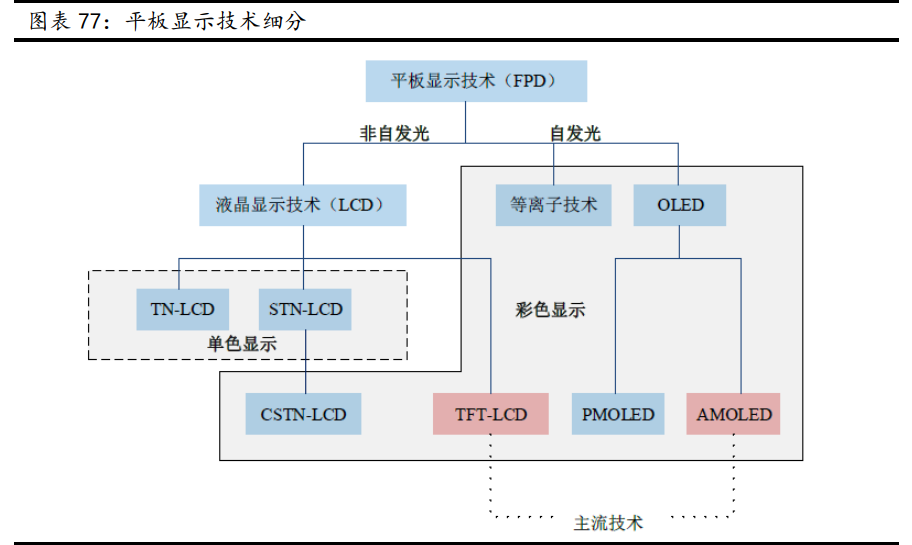 图表 77：平板显示技术细分

平板显示技术（FPD）

非自发光

自发光

液晶显示技术（LCD）

等离子技术

OLED

TN-LCD

STN-LCD

单色显示

彩色显示

CSTN-LCD

TFT-LCD

PMOLED

AMOLED

主流技术